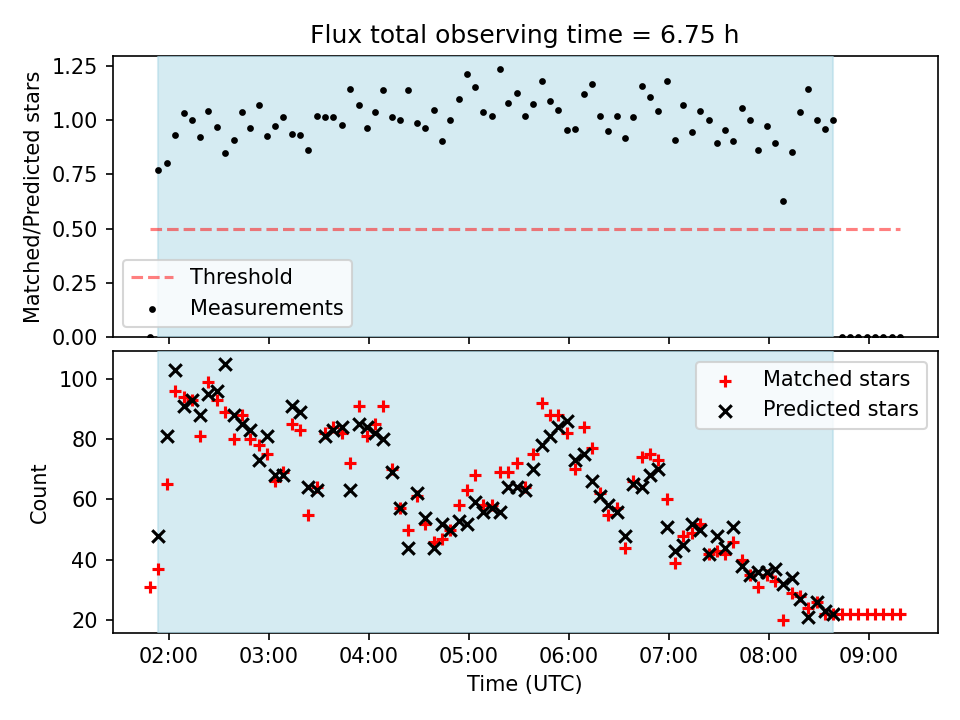 Flux total observing time = 6.75 h

Matched/Predicted stars

1.25
1.00
0.75
0.50
0.25
0.00

Threshold
Measurements

Count

100
80
60
40
20

Matched stars
Predicted stars

02:00 03:00 04:00 05:00 06:00 07:00 08:00 09:00

Time (UTC)